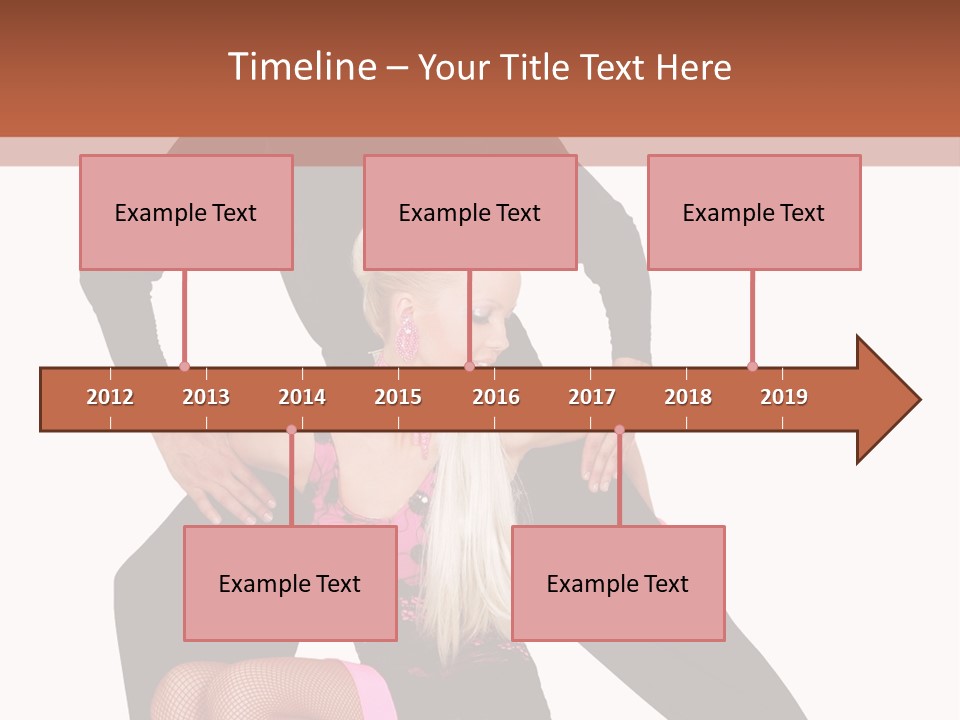 Timeline – Your Title Text Here

Example Text

Example Text

Example Text

2012 2013 2014 2015 2016 2017 2018 2019

Example Text

Example Text